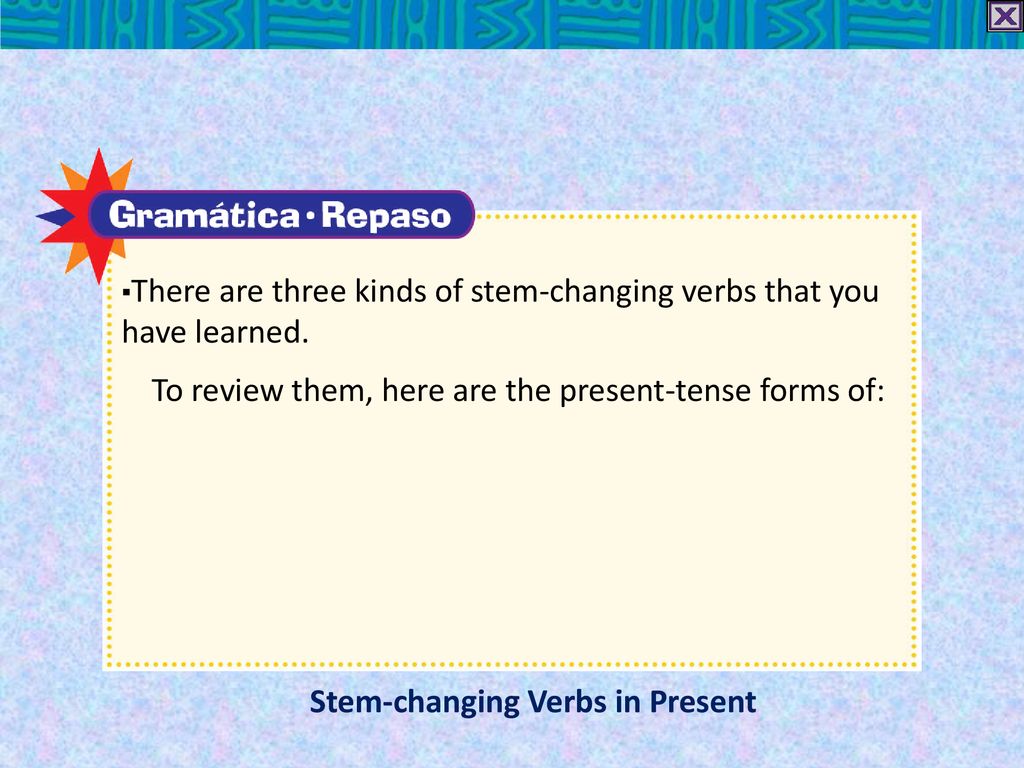 Gramática • Repaso

▪There are three kinds of stem-changing verbs that you have learned.

To review them, here are the present-tense forms of:

Stem-changing Verbs in Present